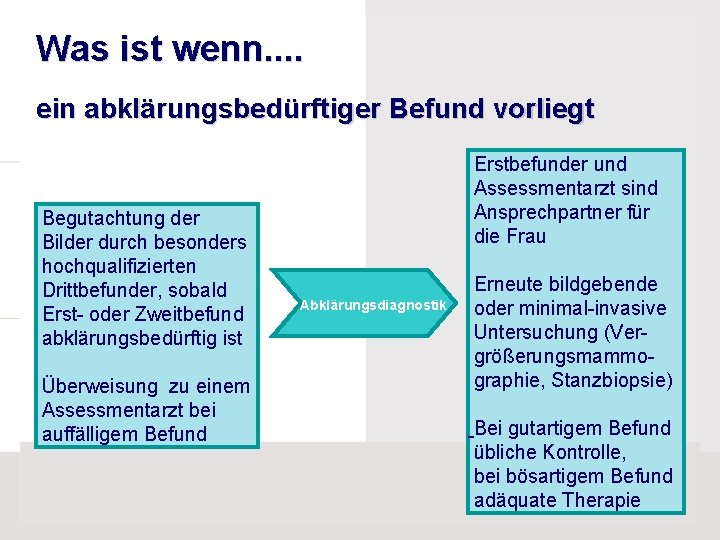 Was ist wenn....

ein abklärungsbedürftiger Befund vorliegt

Begutachtung der Bilder durch besonders hochqualifizierten Drittbefunder, sobald Erst- oder Zweitbefund abklärungsbedürftig ist

Überweisung zu einem Assessmentarzt bei auffälligem Befund

Abklärungsdiagnostik

Erstbefunder und Assessmentarzt sind Ansprechpartner für die Frau

Erneute bildgebende oder minimal-invasive Untersuchung (Vergrößerungsmammographie, Stanzbiopsie)

Bei gutartigem Befund übliche Kontrolle, bei bösartigem Befund adäquate Therapie